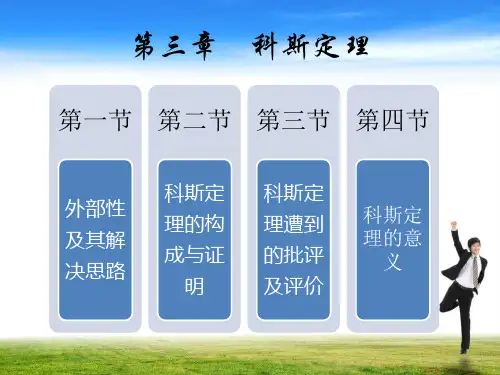 第三章　科斯定理

第一节

外部性及其解决思路

第二节

科斯定理的构成与证明

第三节

科斯定理遭到的批评及评价

第四节

科斯定理的意义